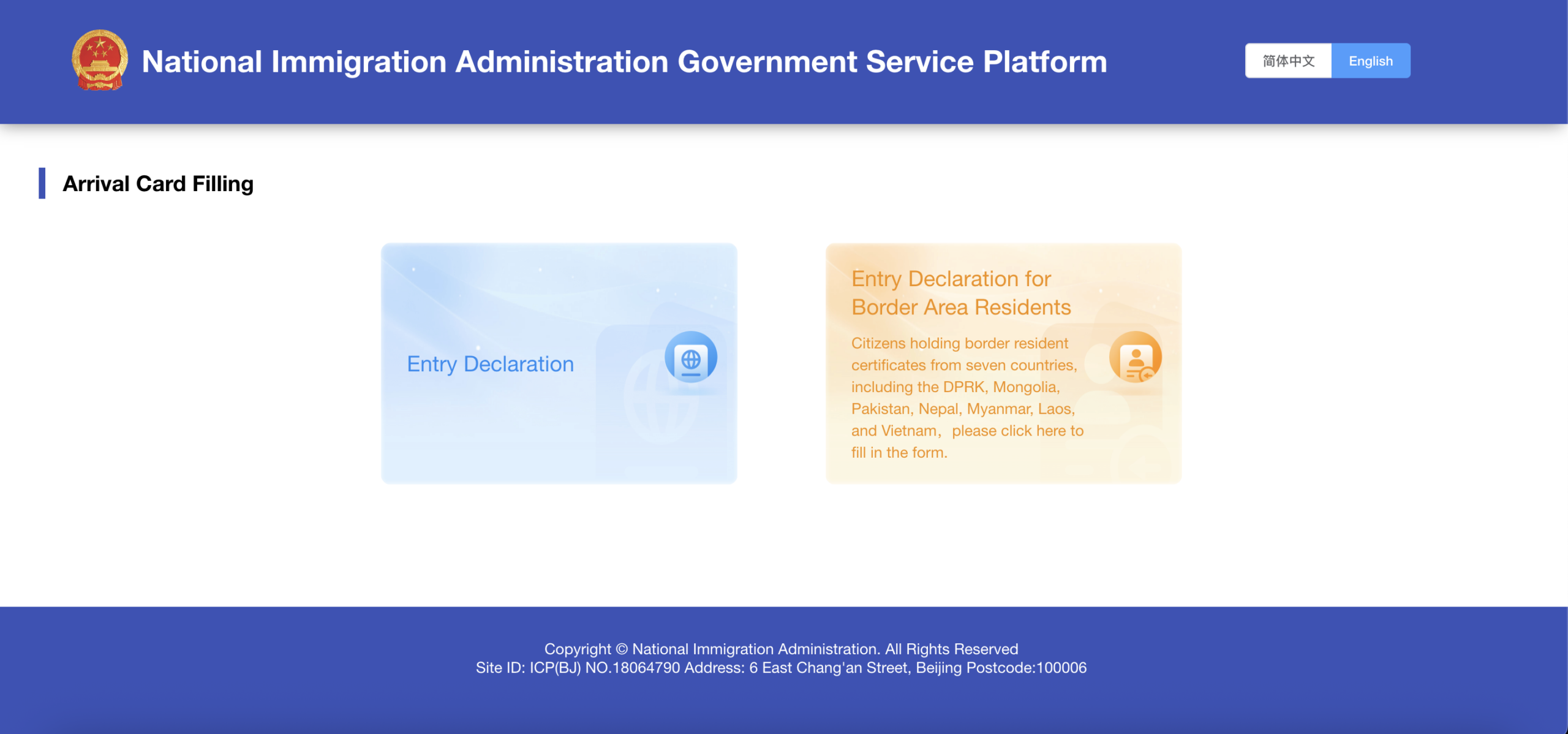 National Immigration Administration Government Service Platform

简体中文 English

Arrival Card Filling

Entry Declaration

Entry Declaration for Border Area Residents

Citizens holding border resident certificates from seven countries, including the DPRK, Mongolia, Pakistan, Nepal, Myanmar, Laos, and Vietnam， please click here to fill in the form.

Copyright © National Immigration Administration. All Rights Reserved
Site ID: ICP(BJ) NO.18064790 Address: 6 East Chang'an Street, Beijing Postcode:100006